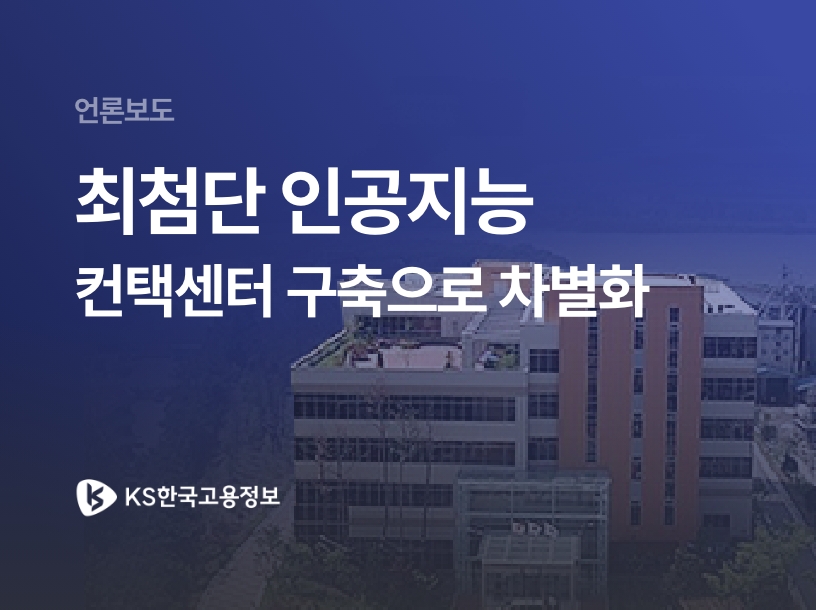 언론보도

최첨단 인공지능
컨택센터 구축으로 차별화

KS한국고용정보